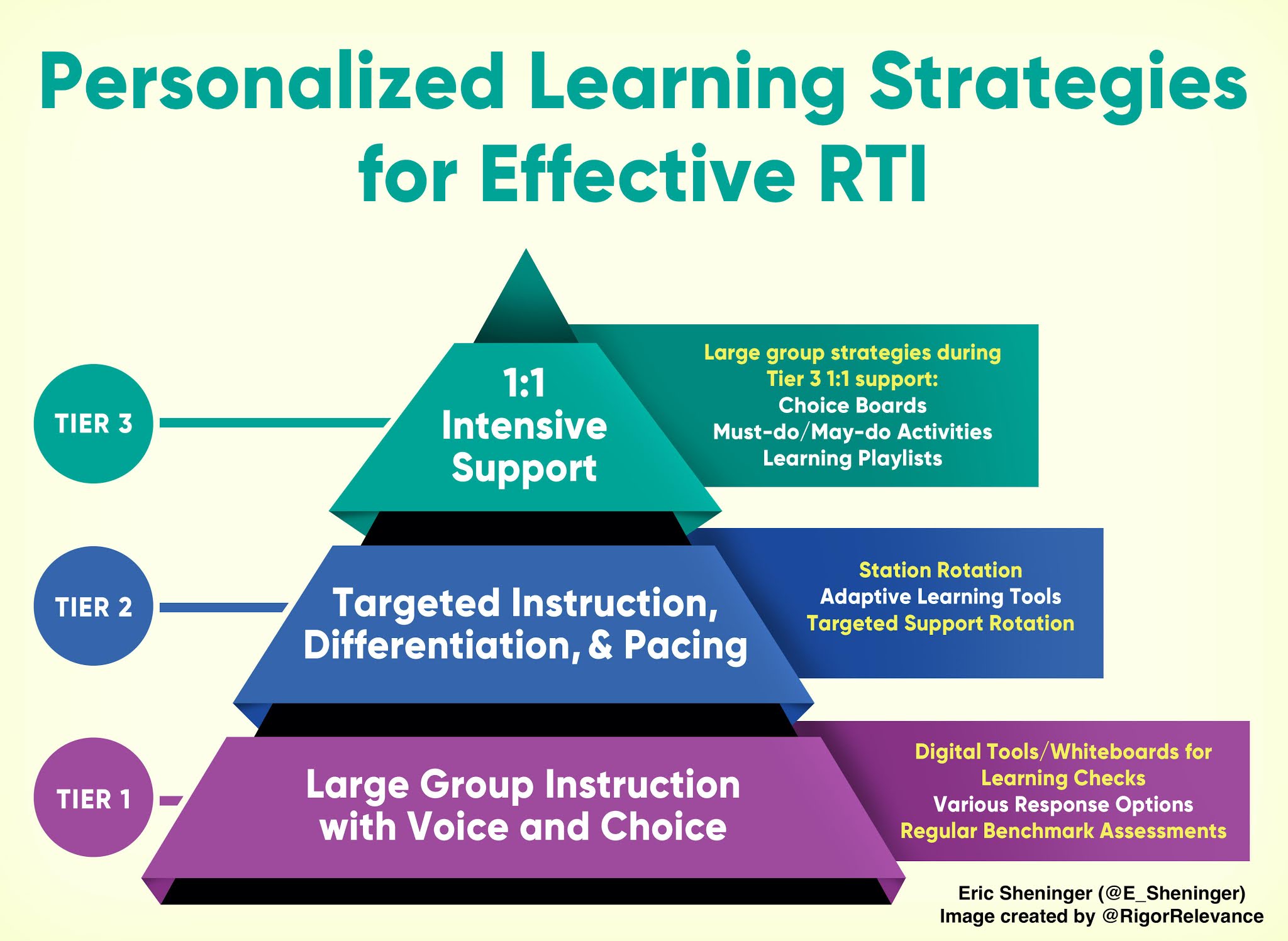 Personalized Learning Strategies for Effective RTI

TIER 3

1:1 Intensive Support

Large group strategies during Tier 3 1:1 support:
Choice Boards
Must-do/May-do Activities
Learning Playlists

TIER 2

Targeted Instruction, Differentiation, & Pacing

Station Rotation
Adaptive Learning Tools
Targeted Support Rotation

TIER 1

Large Group Instruction with Voice and Choice

Digital Tools/Whiteboards for Learning Checks
Various Response Options
Regular Benchmark Assessments

Eric Sheninger (@E_Sheninger)
Image created by @RigorRelevance